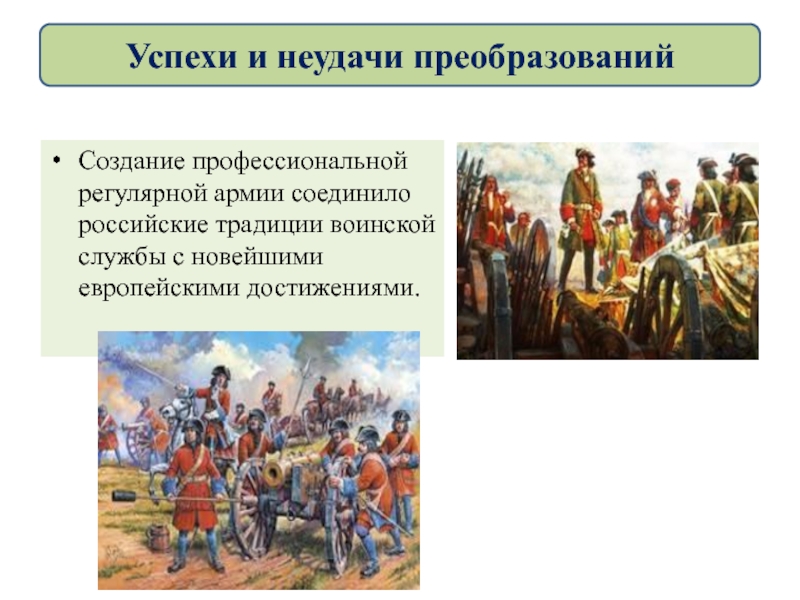 Успехи и неудачи преобразований

• Создание профессиональной регулярной армии соединило российские традиции воинской службы с новейшими европейскими достижениями.